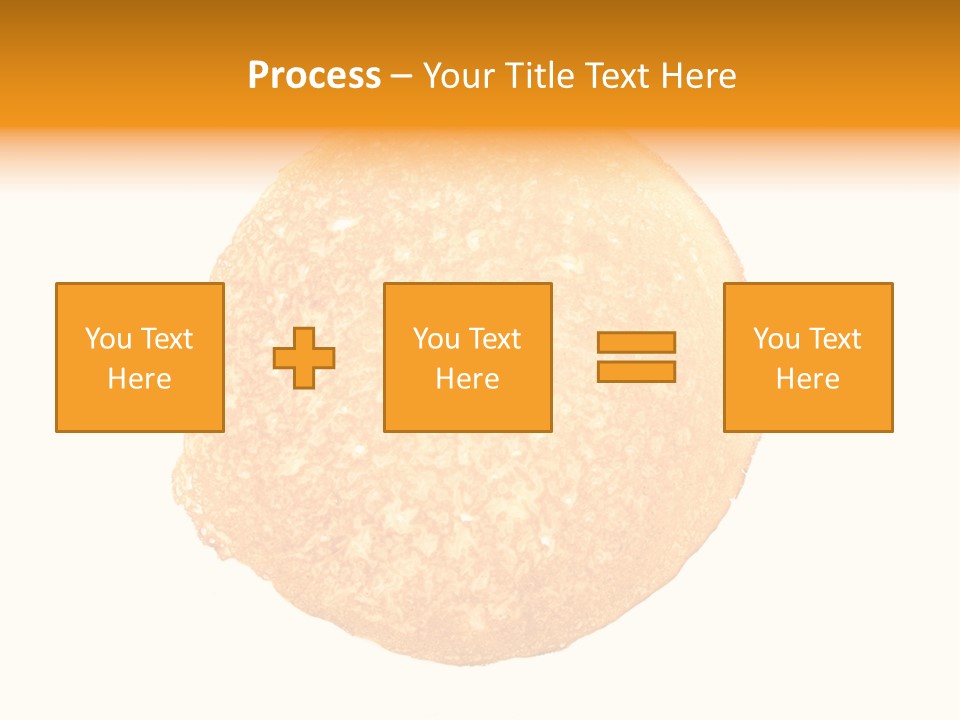 Process – Your Title Text Here

You Text Here

You Text Here

You Text Here